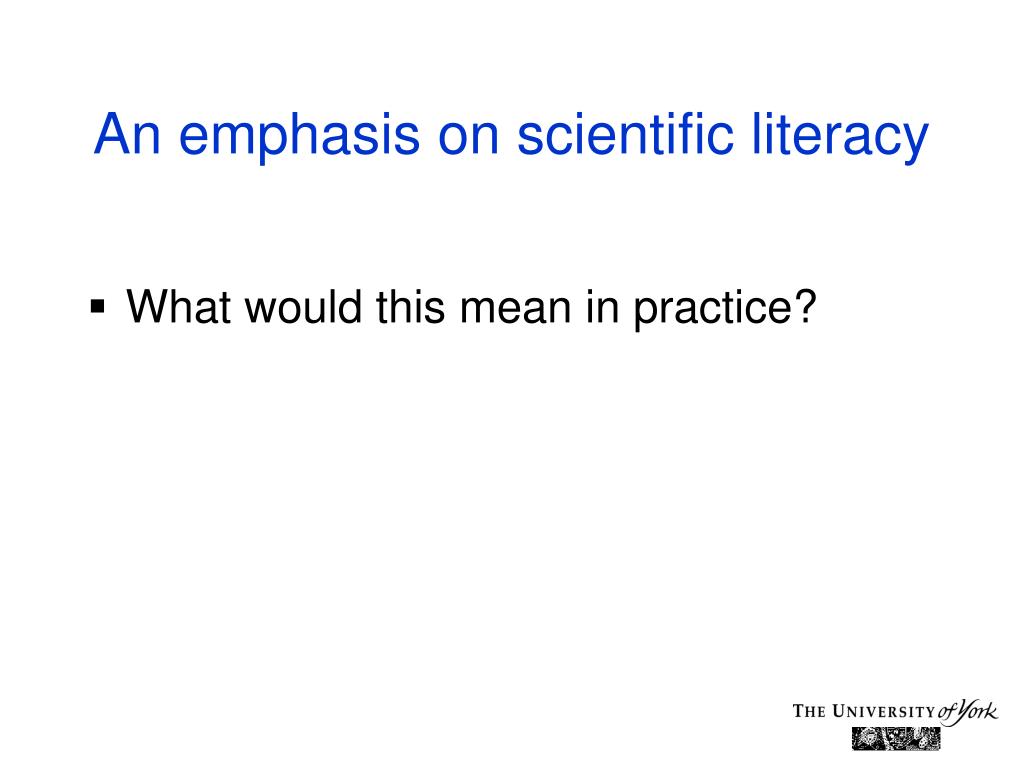 An emphasis on scientific literacy

▪ What would this mean in practice?

THE UNIVERSITY of York